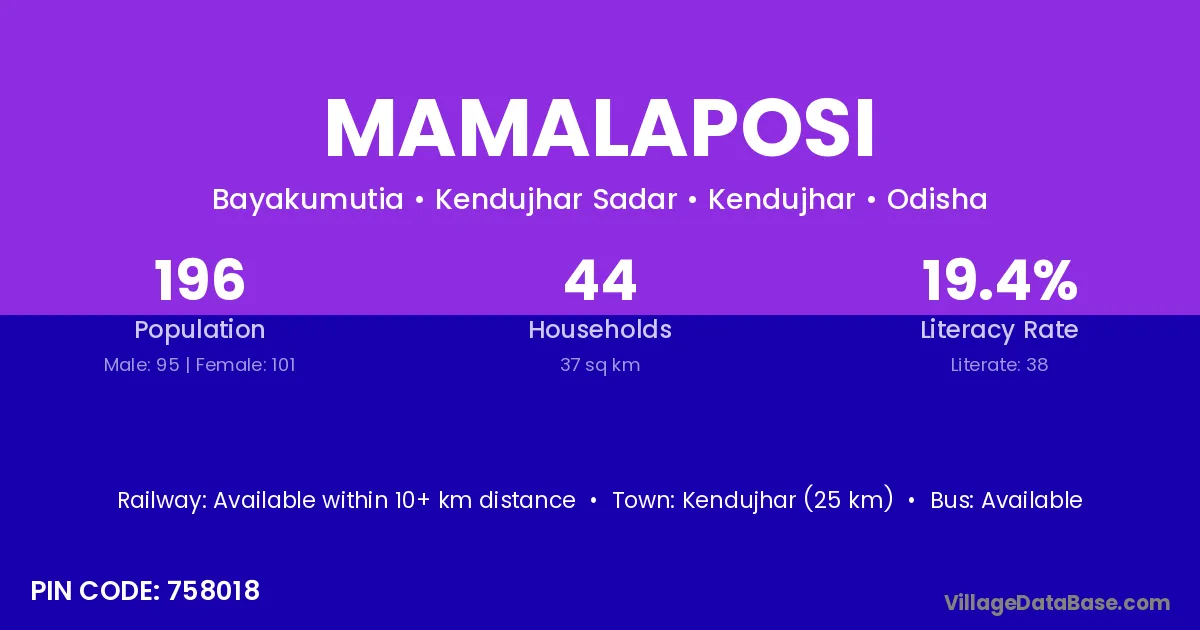 MAMALAPOSI

Bayakumutia • Kendujhar Sadar • Kendujhar • Odisha

196
Population
Male: 95 | Female: 101

44
Households
37 sq km

19.4%
Literacy Rate
Literate: 38

Railway: Available within 10+ km distance • Town: Kendujhar (25 km) • Bus: Available

PIN CODE: 758018

VillageDataBase.com